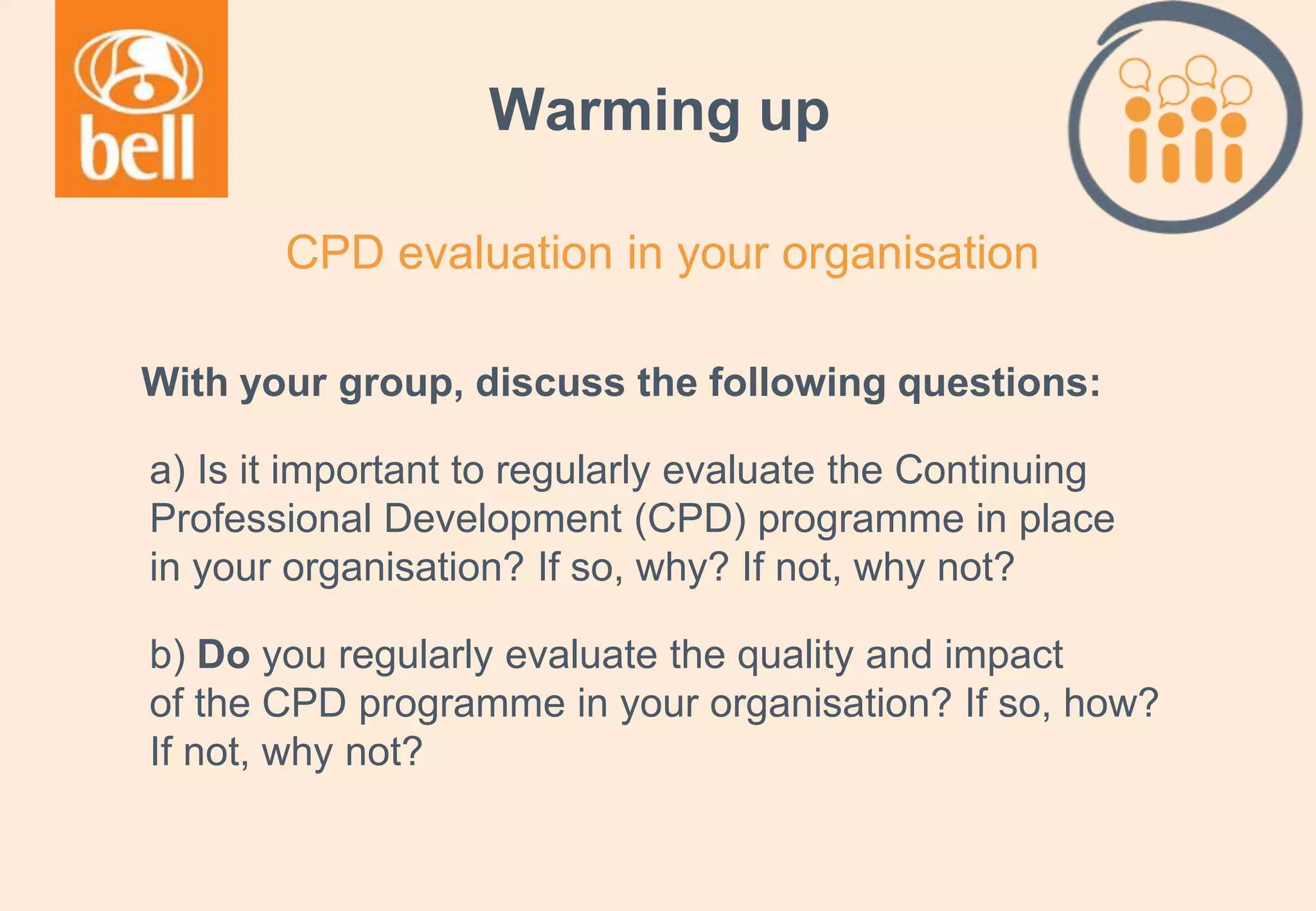 bell

Warming up

CPD evaluation in your organisation

With your group, discuss the following questions:

a) Is it important to regularly evaluate the Continuing Professional Development (CPD) programme in place in your organisation? If so, why? If not, why not?

b) Do you regularly evaluate the quality and impact of the CPD programme in your organisation? If so, how? If not, why not?